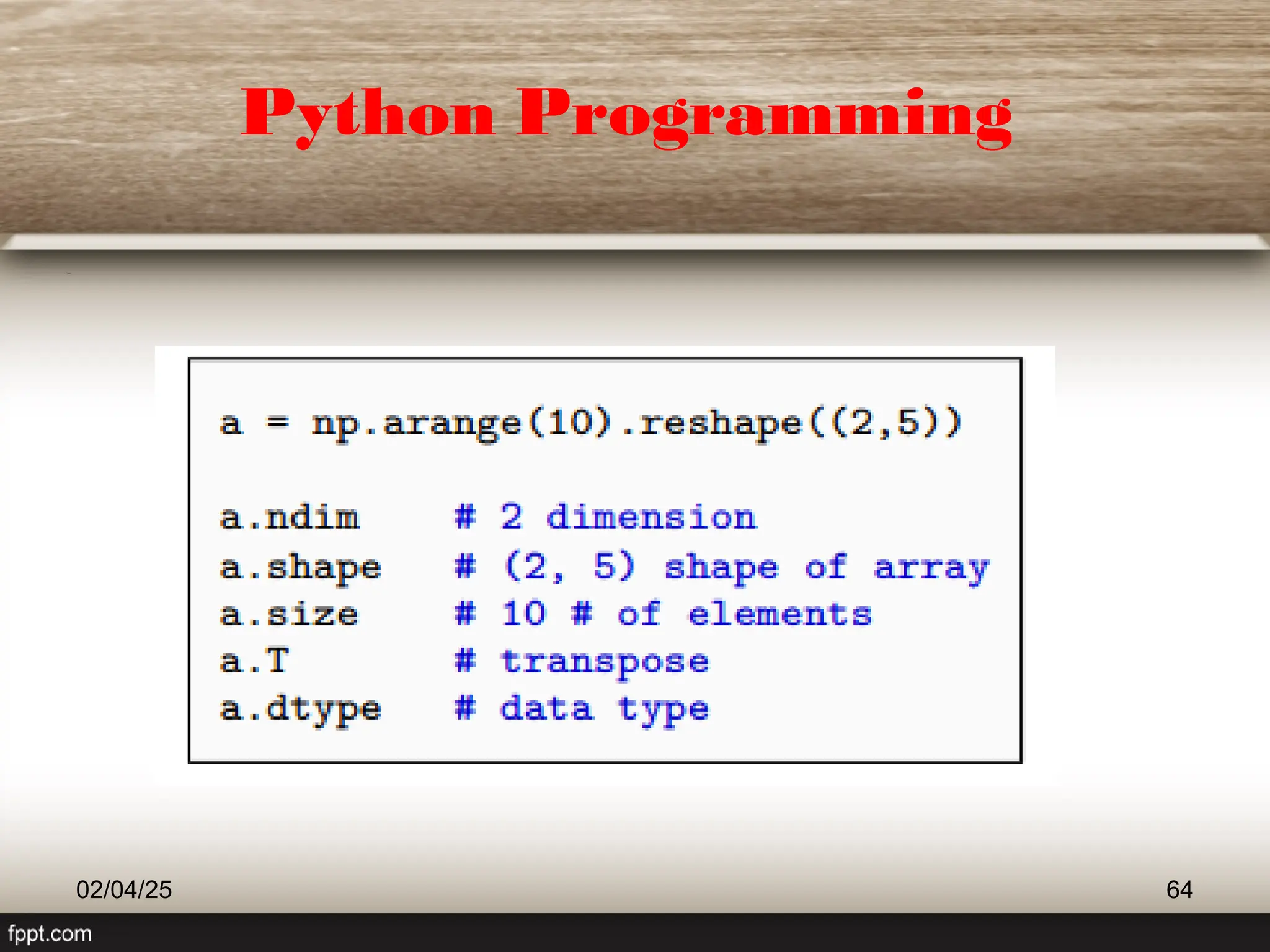 Python Programming

a = np.arange(10).reshape((2,5))

a.ndim     # 2 dimension
a.shape    # (2, 5) shape of array
a.size     # 10 # of elements
a.T        # transpose
a.dtype    # data type

02/04/25

64

fppt.com